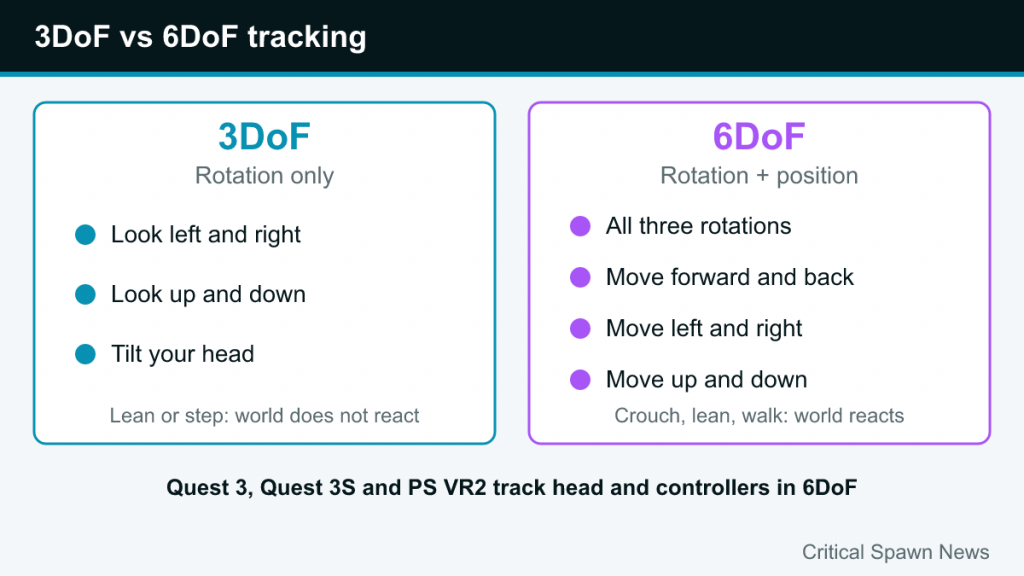 3DoF vs 6DoF tracking

3DoF
Rotation only

• Look left and right
• Look up and down
• Tilt your head

Lean or step: world does not react

6DoF
Rotation + position

• All three rotations
• Move forward and back
• Move left and right
• Move up and down

Crouch, lean, walk: world reacts

Quest 3, Quest 3S and PS VR2 track head and controllers in 6DoF

Critical Spawn News